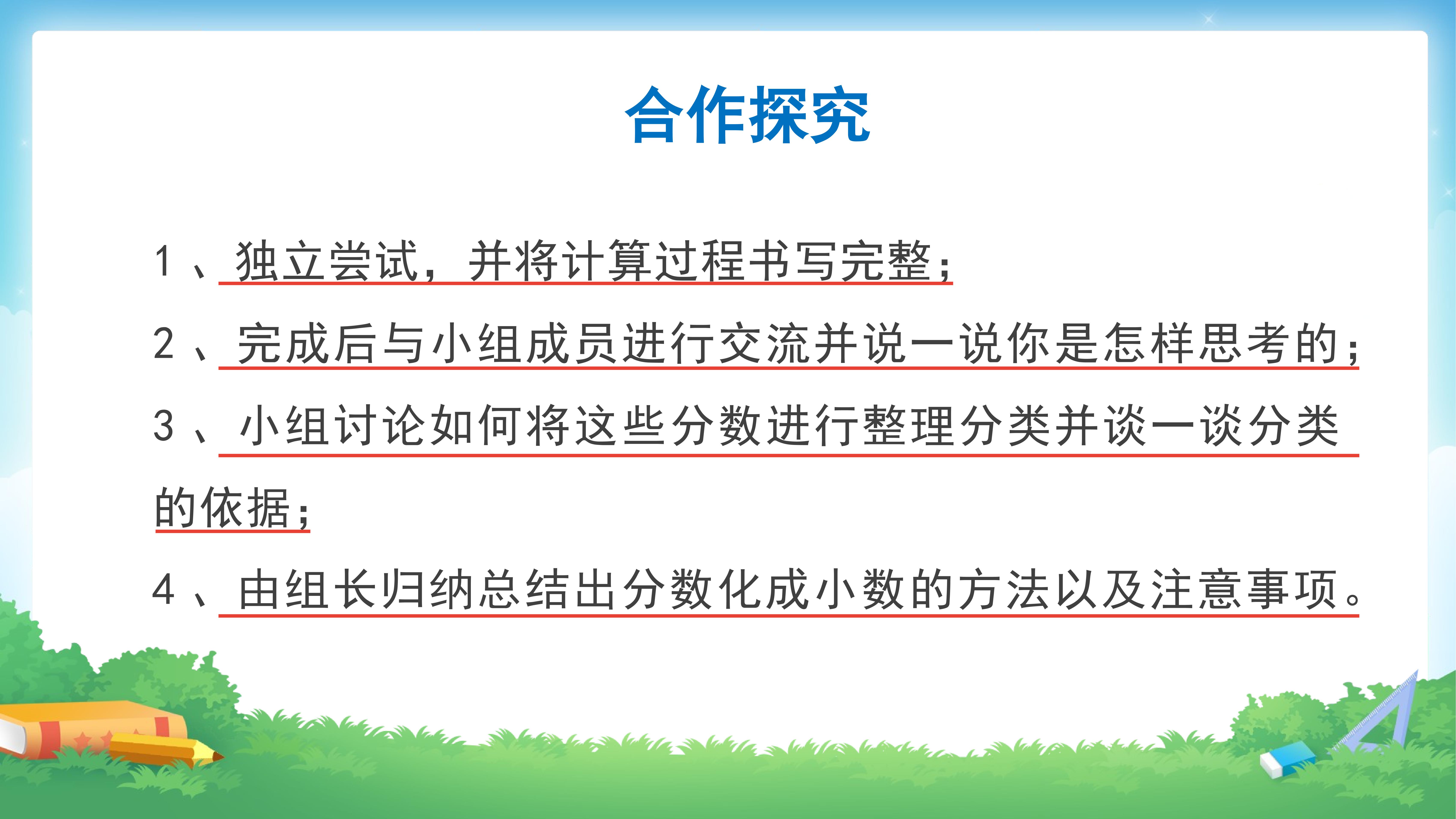 合作探究

1、独立尝试，并将计算过程书写完整；

2、完成后与小组成员进行交流并说一说你是怎样思考的；

3、小组讨论如何将这些分数进行整理分类并谈一谈分类的依据；

4、由组长归纳总结出分数化成小数的方法以及注意事项。